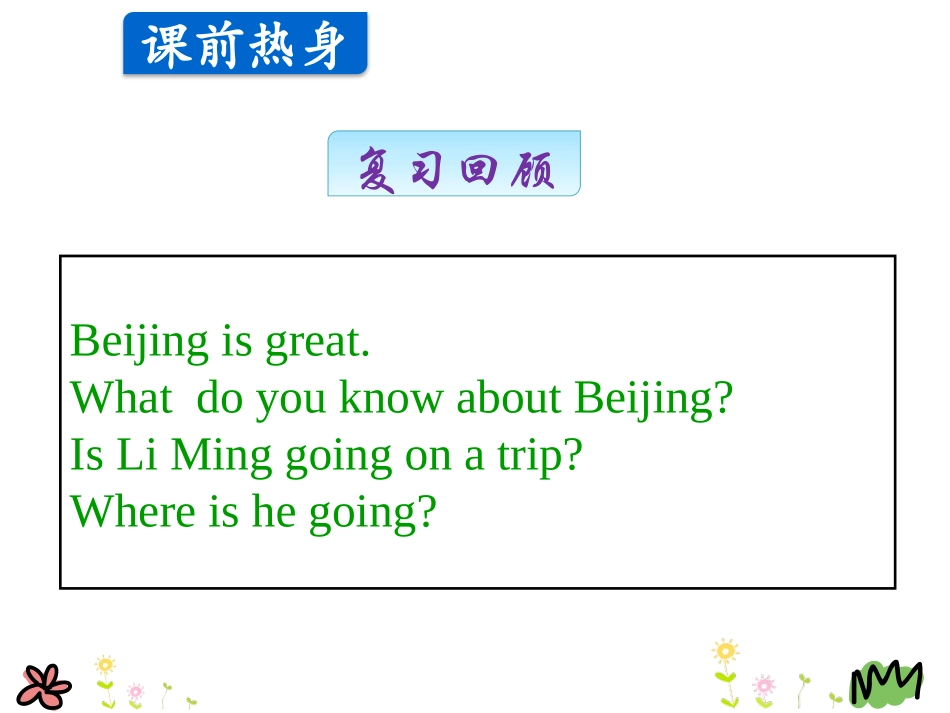 课前热身

复习回顾

Beijing is great.
What  do you know about Beijing?
Is Li Ming going on a trip?
Where is he going?